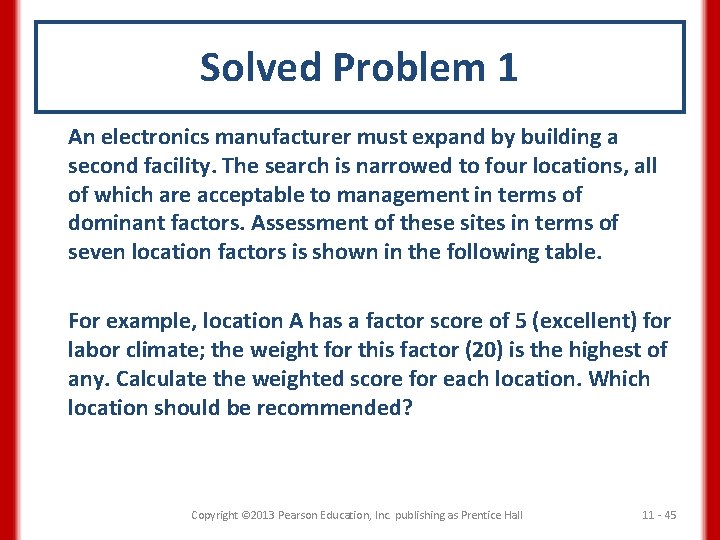 Solved Problem 1

An electronics manufacturer must expand by building a second facility. The search is narrowed to four locations, all of which are acceptable to management in terms of dominant factors. Assessment of these sites in terms of seven location factors is shown in the following table.

For example, location A has a factor score of 5 (excellent) for labor climate; the weight for this factor (20) is the highest of any. Calculate the weighted score for each location. Which location should be recommended?

Copyright ©2013 Pearson Education, Inc. publishing as Prentice Hall

11 - 45